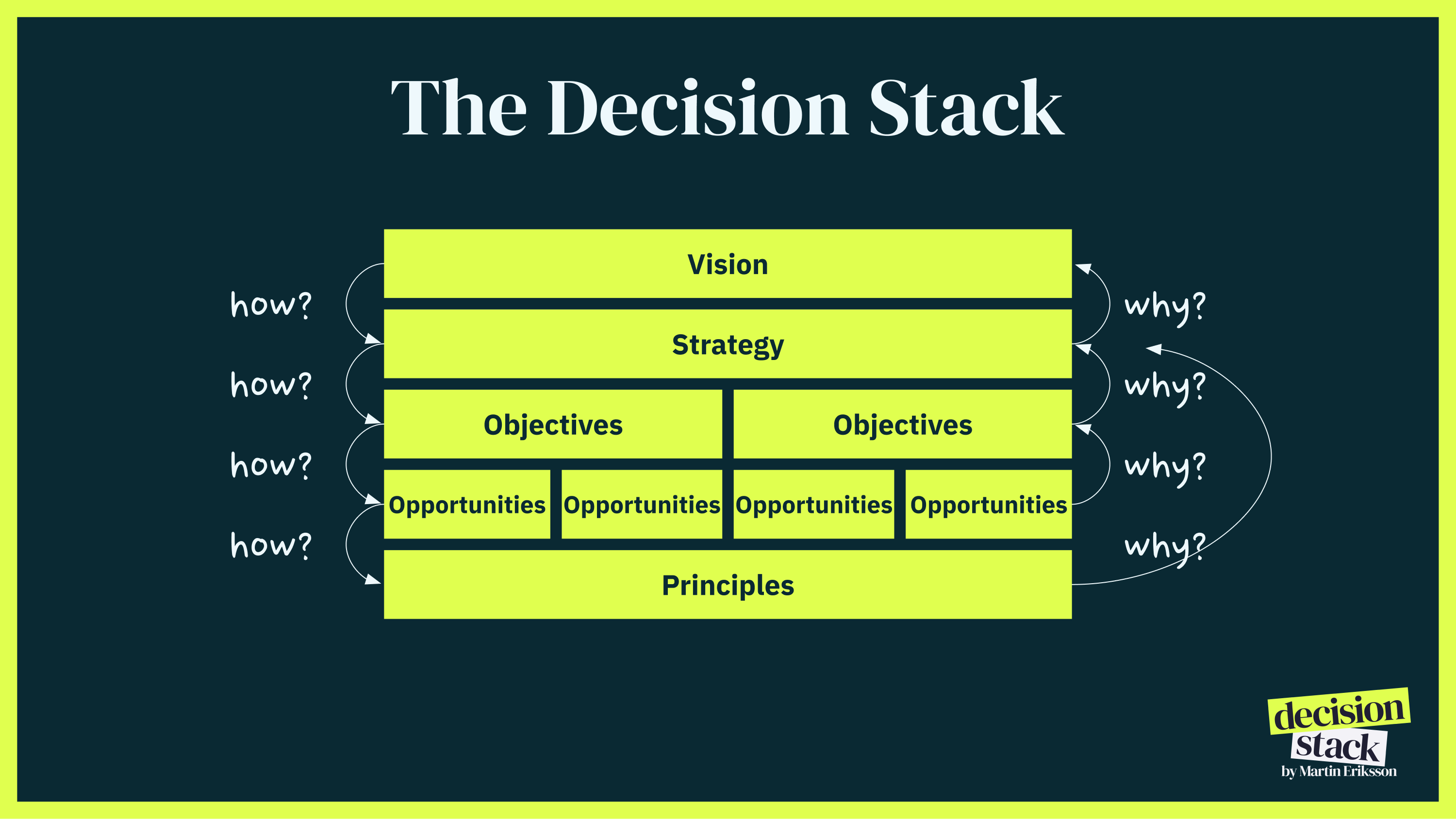 The Decision Stack

how?

how?

how?

how?

Vision

Strategy

Objectives

Objectives

Opportunities

Opportunities

Opportunities

Opportunities

Principles

why?

why?

why?

why?

decision stack
by Martin Eriksson